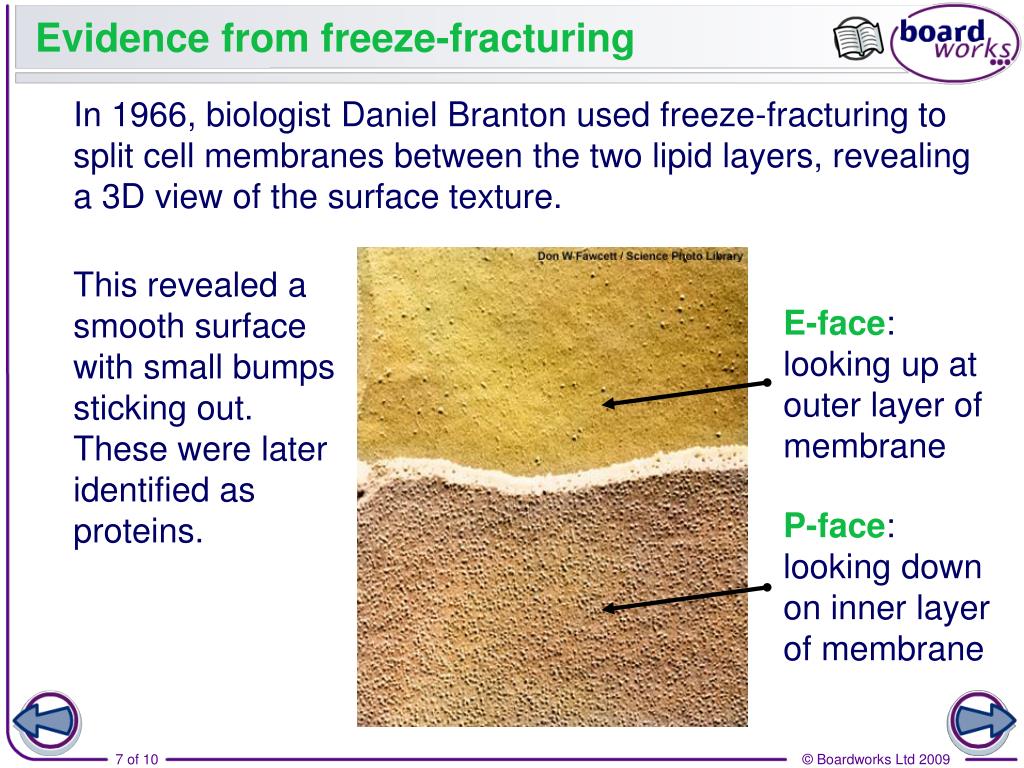 Evidence from freeze-fracturing

board works

In 1966, biologist Daniel Branton used freeze-fracturing to split cell membranes between the two lipid layers, revealing a 3D view of the surface texture.

This revealed a smooth surface with small bumps sticking out. These were later identified as proteins.

Don W Fawcett / Science Photo Library

E-face: looking up at outer layer of membrane

P-face: looking down on inner layer of membrane

7 of 10

© Boardworks Ltd 2009